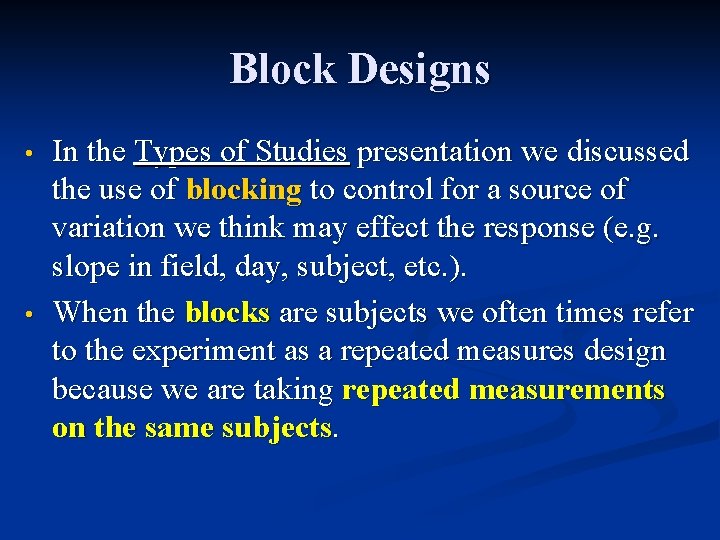 Block Designs

• In the Types of Studies presentation we discussed the use of blocking to control for a source of variation we think may effect the response (e.g. slope in field, day, subject, etc.).

• When the blocks are subjects we often times refer to the experiment as a repeated measures design because we are taking repeated measurements on the same subjects.